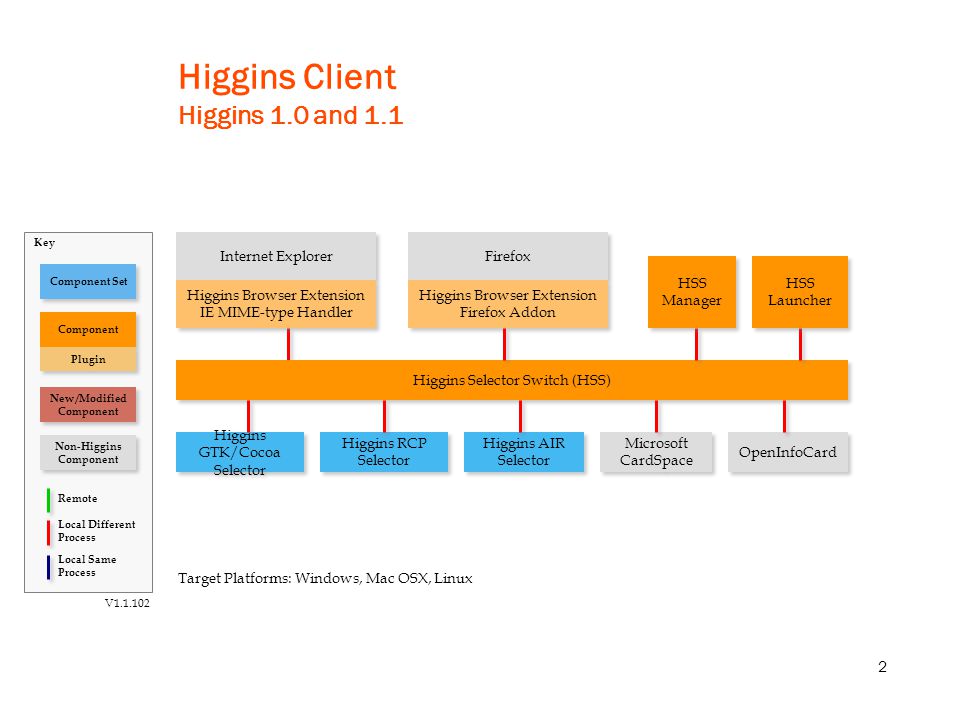 Higgins Client
Higgins 1.0 and 1.1

Key

Component Set

Component

Plugin

New/Modified Component

Non-Higgins Component

Remote

Local Different Process

Local Same Process

V1.1.102

Internet Explorer

Higgins Browser Extension
IE MIME-type Handler

Firefox

Higgins Browser Extension
Firefox Addon

HSS Manager

HSS Launcher

Higgins Selector Switch (HSS)

Higgins GTK/Cocoa Selector

Higgins RCP Selector

Higgins AIR Selector

Microsoft CardSpace

OpenInfoCard

Target Platforms: Windows, Mac OSX, Linux

2